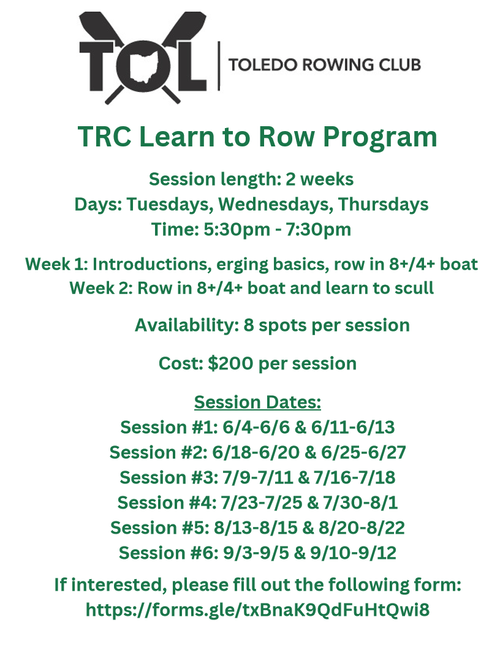 TOL | TOLEDO ROWING CLUB

TRC Learn to Row Program

Session length: 2 weeks
Days: Tuesdays, Wednesdays, Thursdays
Time: 5:30pm - 7:30pm

Week 1: Introductions, erging basics, row in 8+/4+ boat
Week 2: Row in 8+/4+ boat and learn to scull

Availability: 8 spots per session

Cost: $200 per session

Session Dates:
Session #1: 6/4-6/6 & 6/11-6/13
Session #2: 6/18-6/20 & 6/25-6/27
Session #3: 7/9-7/11 & 7/16-7/18
Session #4: 7/23-7/25 & 7/30-8/1
Session #5: 8/13-8/15 & 8/20-8/22
Session #6: 9/3-9/5 & 9/10-9/12

If interested, please fill out the following form:
https://forms.gle/txBnaK9QdFuHtQwi8